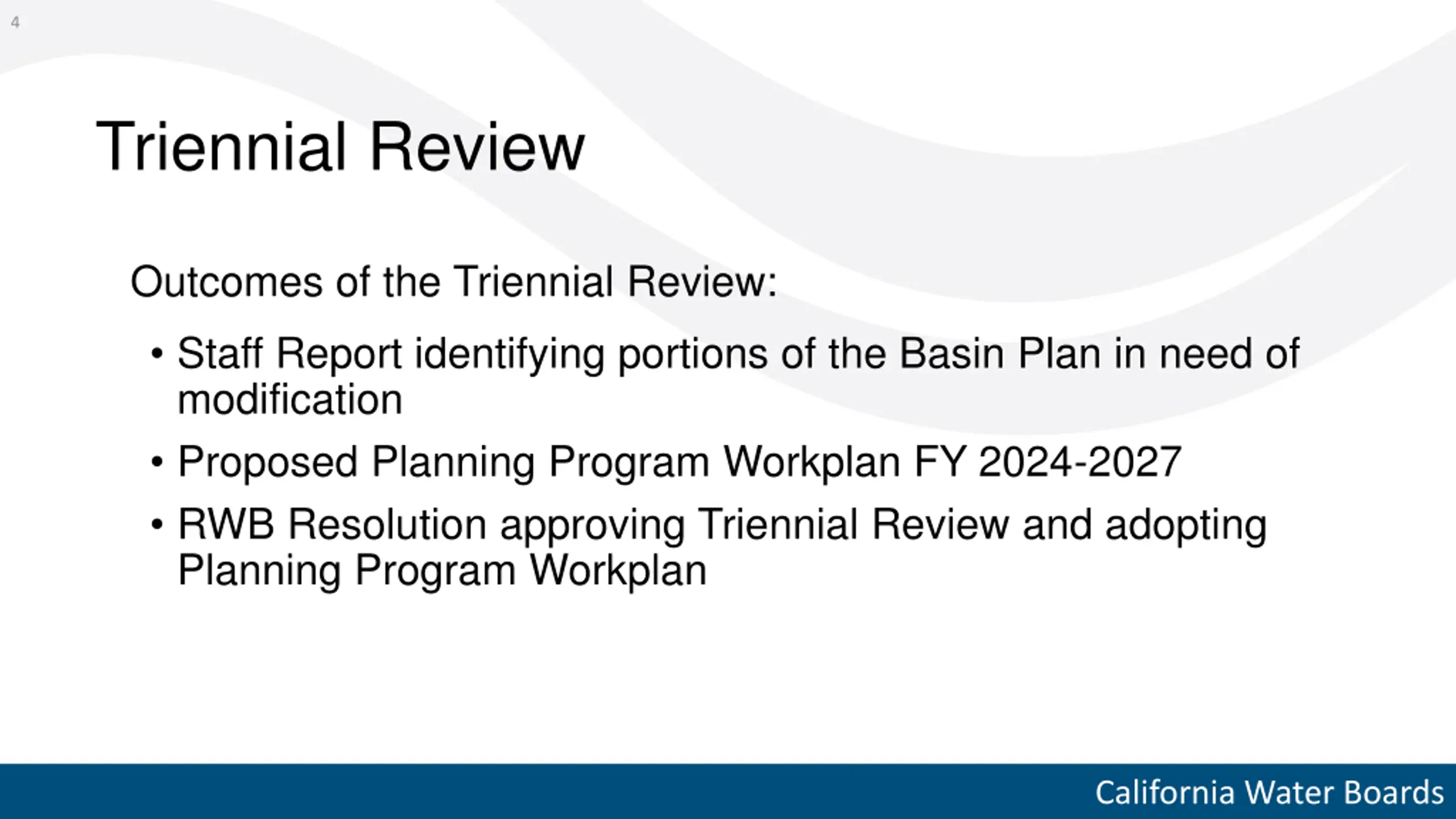 4

Triennial Review

Outcomes of the Triennial Review:

• Staff Report identifying portions of the Basin Plan in need of modification
• Proposed Planning Program Workplan FY 2024-2027
• RWB Resolution approving Triennial Review and adopting Planning Program Workplan

California Water Boards